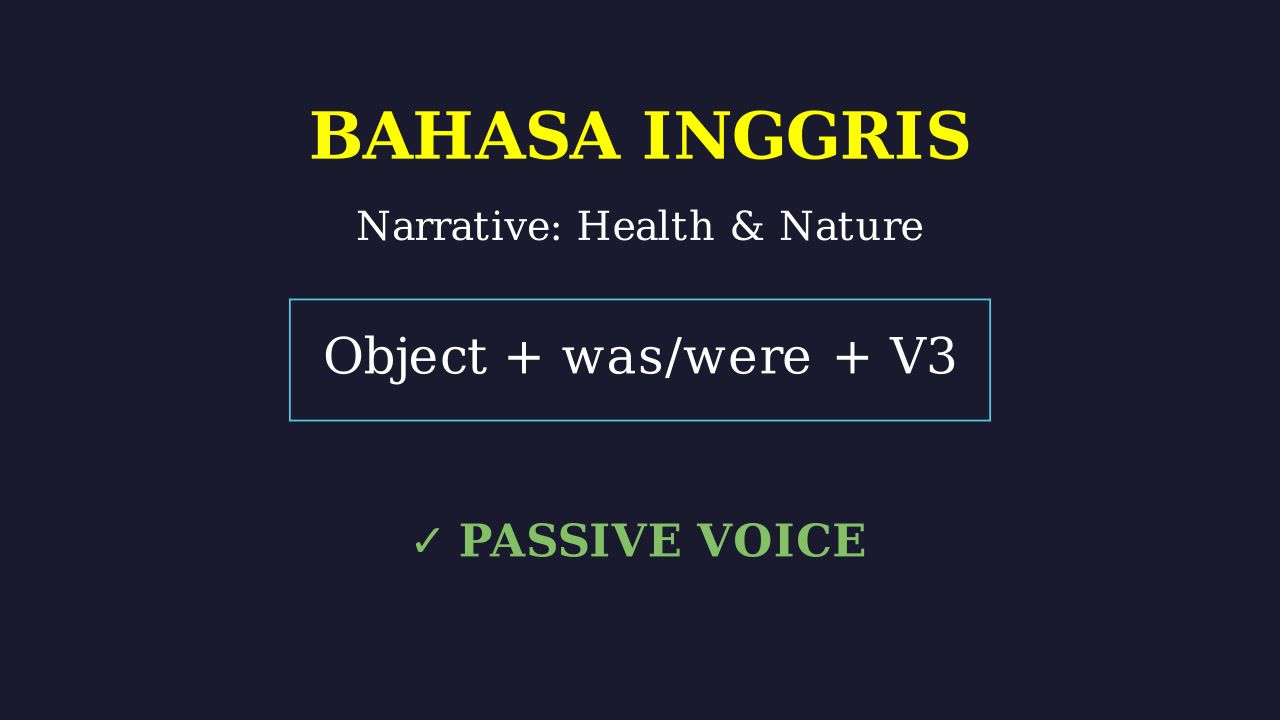 BAHASA INGGRIS

Narrative: Health & Nature

Object + was/were + V3

✓ PASSIVE VOICE